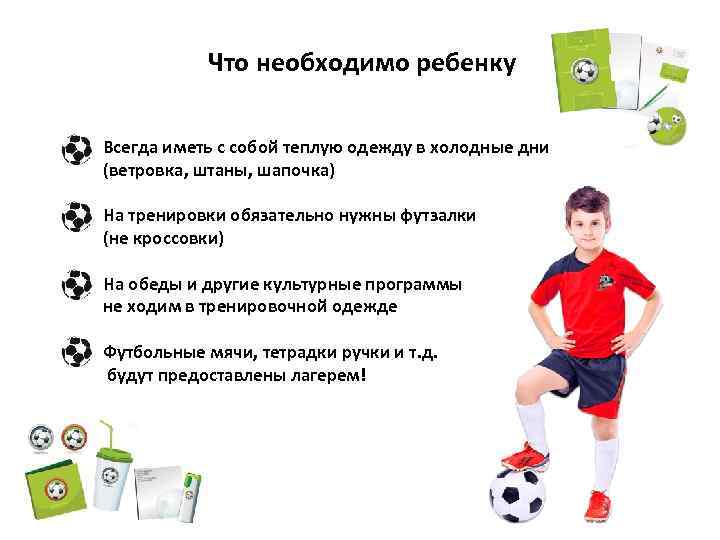 Что необходимо ребенку

Всегда иметь с собой теплую одежду в холодные дни (ветровка, штаны, шапочка)

На тренировки обязательно нужны футзалки (не кроссовки)

На обеды и другие культурные программы не ходим в тренировочной одежде

Футбольные мячи, тетрадки ручки и т.д. будут предоставлены лагерем!